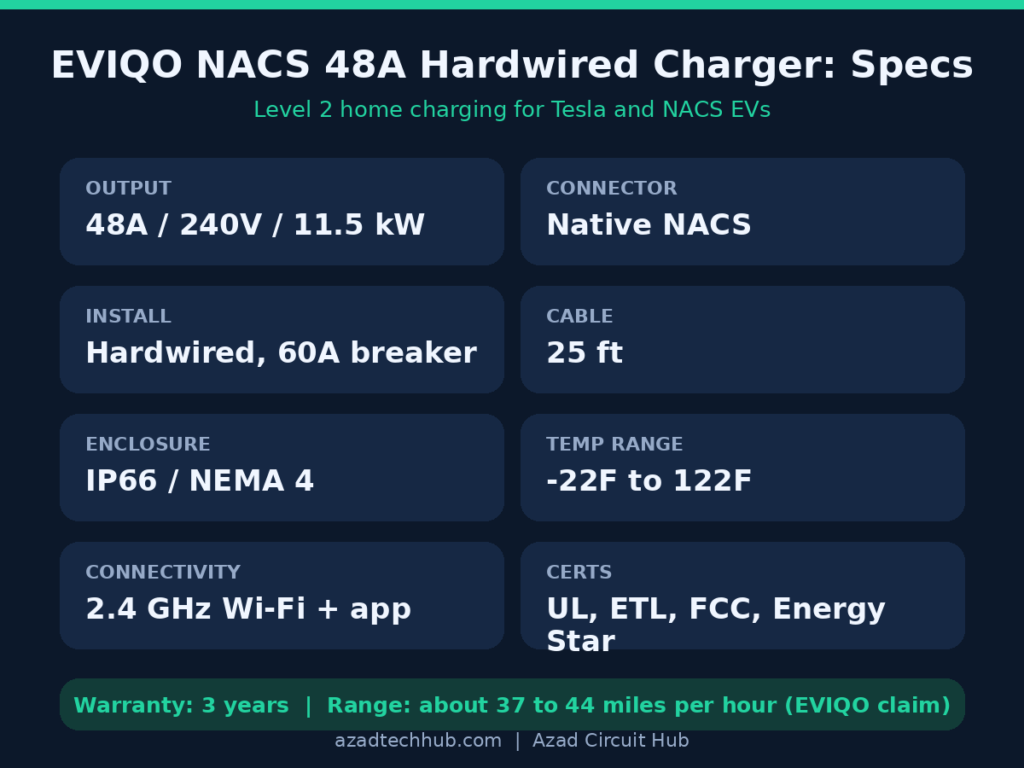 EVIQO NACS 48A Hardwired Charger: Specs

Level 2 home charging for Tesla and NACS EVs

OUTPUT
48A / 240V / 11.5 kW

CONNECTOR
Native NACS

INSTALL
Hardwired, 60A breaker

CABLE
25 ft

ENCLOSURE
IP66 / NEMA 4

TEMP RANGE
-22F to 122F

CONNECTIVITY
2.4 GHz Wi-Fi + app

CERTS
UL, ETL, FCC, Energy Star

Warranty: 3 years | Range: about 37 to 44 miles per hour (EVIQO claim)

azadtechhub.com | Azad Circuit Hub